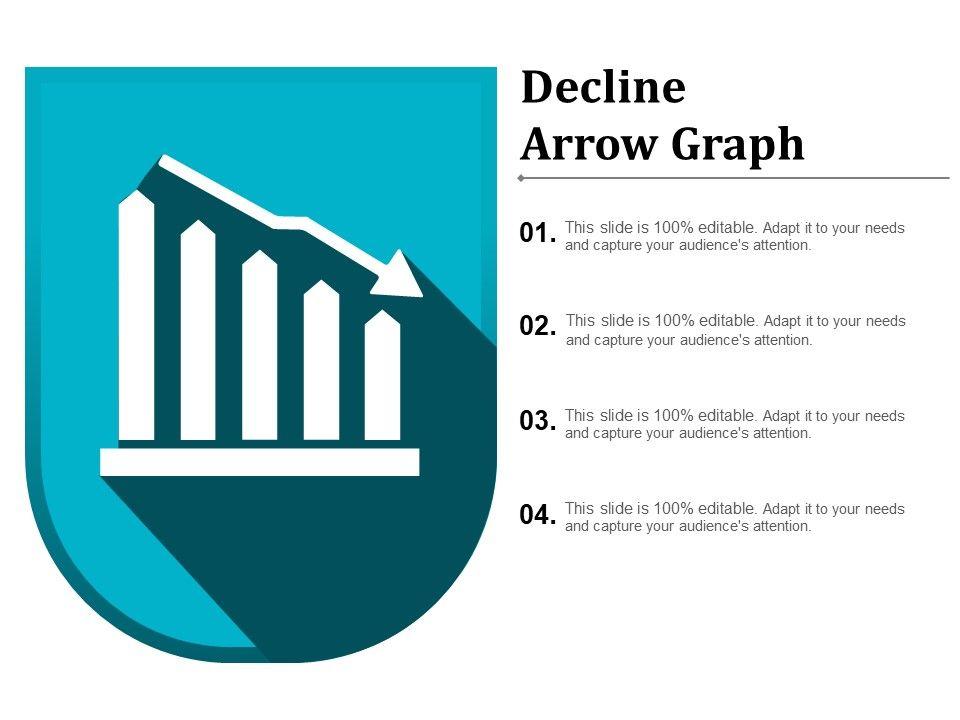 Decline Arrow Graph

01. This slide is 100% editable. Adapt it to your needs and capture your audience's attention.

02. This slide is 100% editable. Adapt it to your needs and capture your audience's attention.

03. This slide is 100% editable. Adapt it to your needs and capture your audience's attention.

04. This slide is 100% editable. Adapt it to your needs and capture your audience's attention.